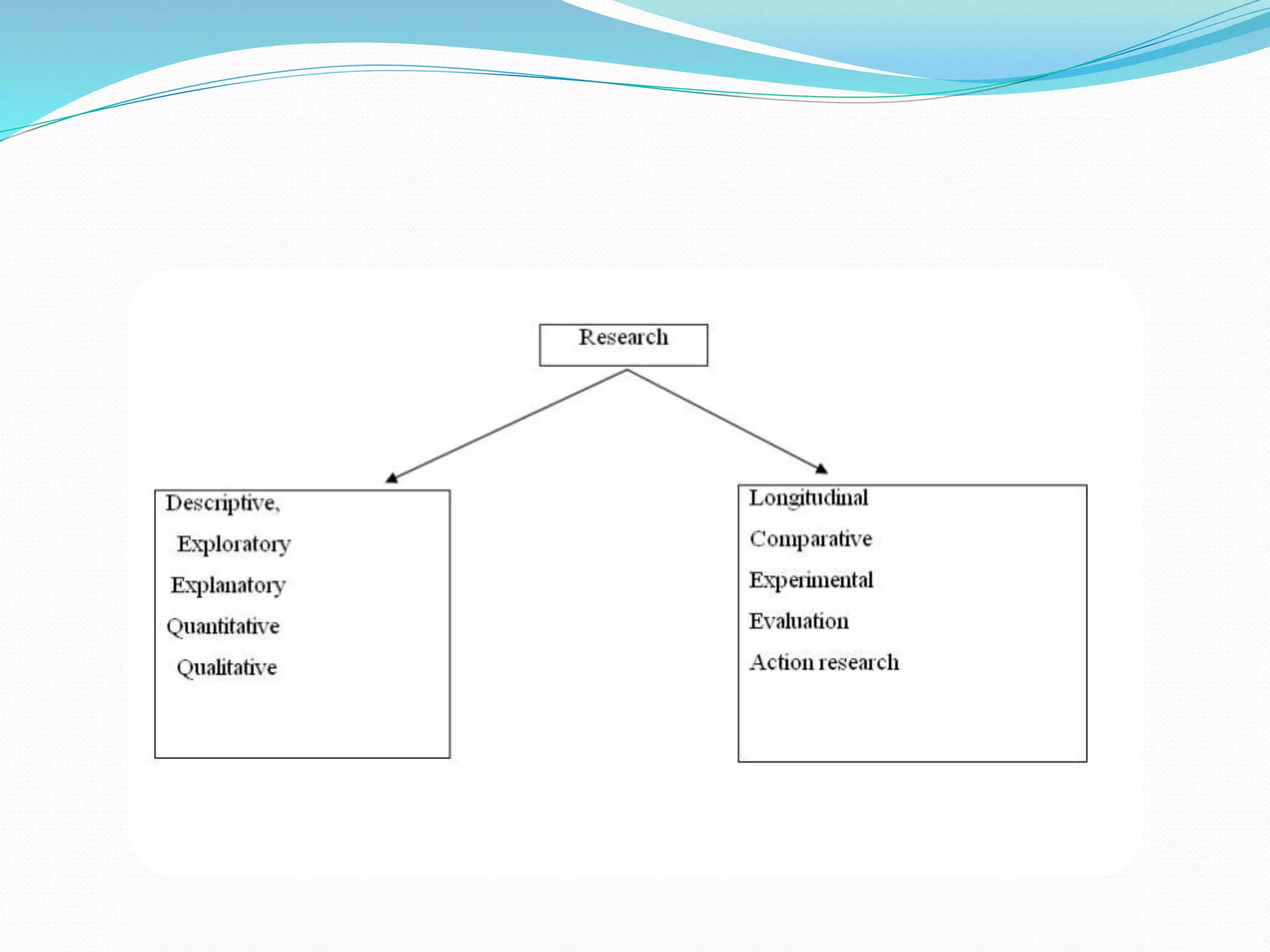 Research

Descriptive,
Exploratory
Explanatory
Quantitative
Qualitative

Longitudinal
Comparative
Experimental
Evaluation
Action research